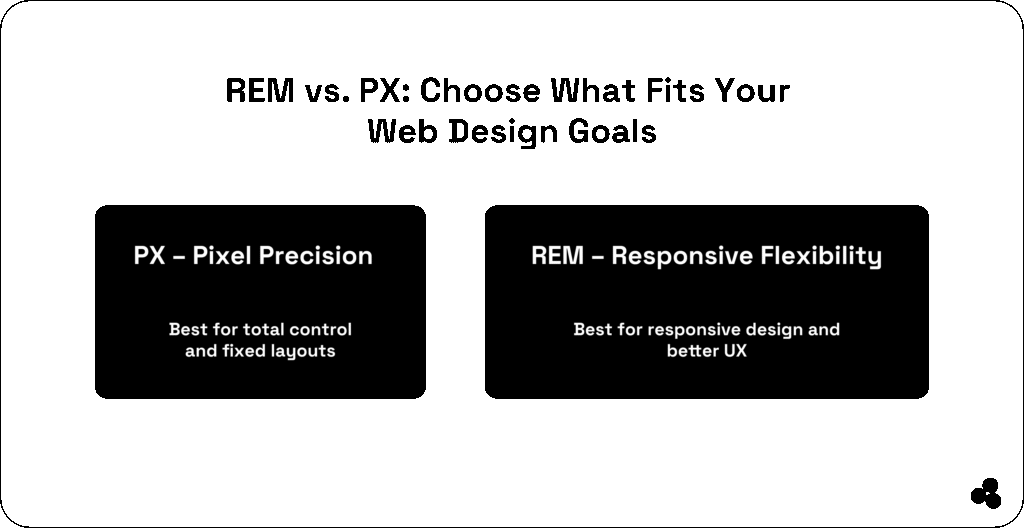 REM vs. PX: Choose What Fits Your Web Design Goals

PX – Pixel Precision

Best for total control and fixed layouts

REM – Responsive Flexibility

Best for responsive design and better UX